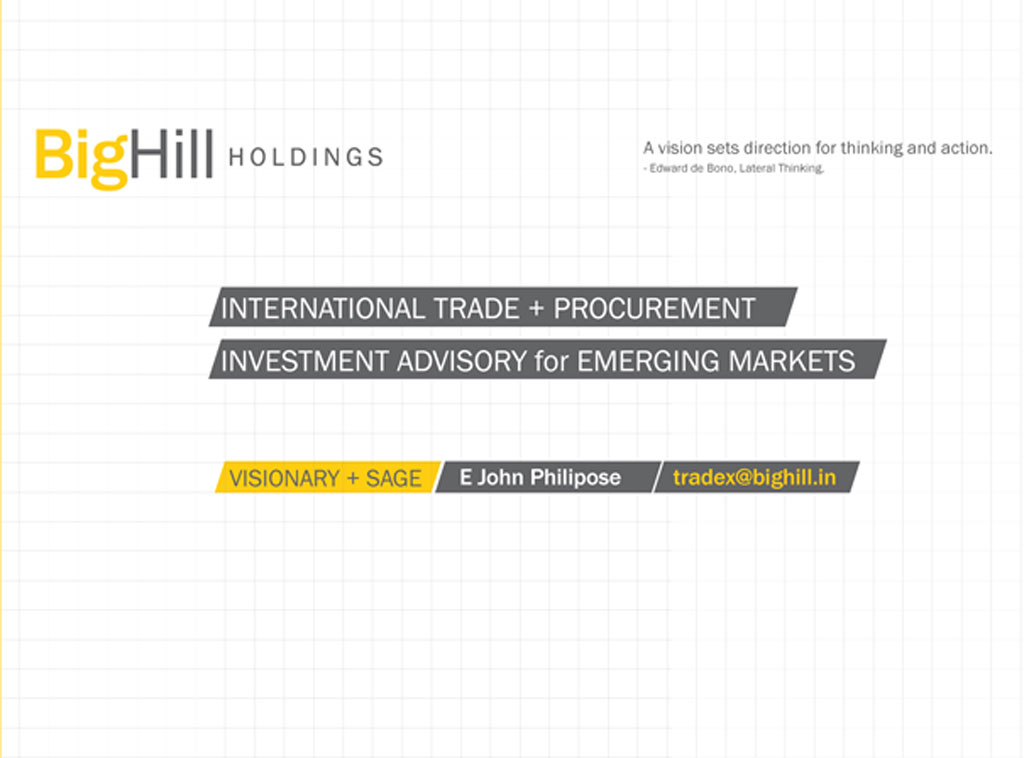 BigHill HOLDINGS

A vision sets direction for thinking and action.
- Edward de Bono, Lateral Thinking.

INTERNATIONAL TRADE + PROCUREMENT
INVESTMENT ADVISORY for EMERGING MARKETS

VISIONARY + SAGE E John Philipose tradex@bighill.in